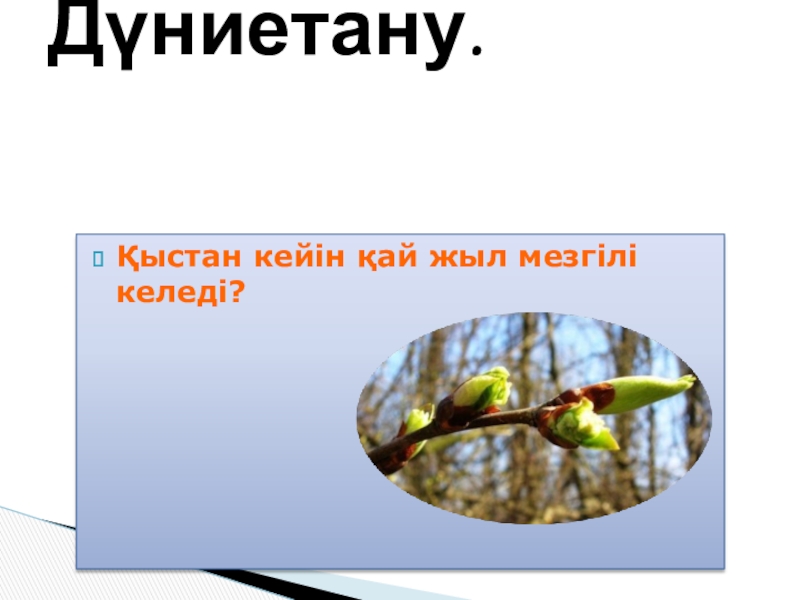 Дүниетану.

Қыстан кейін қай жыл мезгілі келеді?